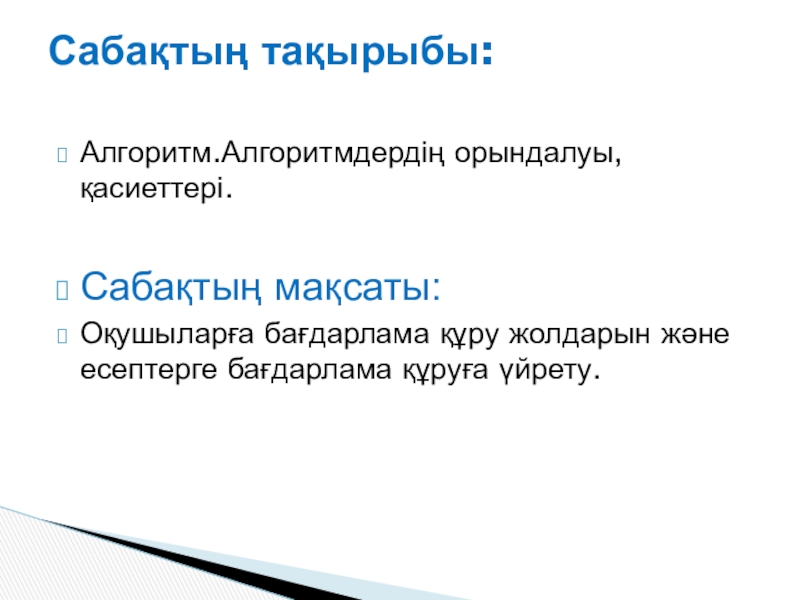 Сабақтың тақырыбы:

Алгоритм.Алгоритмдердің орындалуы, қасиеттері.

Сабақтың мақсаты:

Оқушыларға бағдарлама құру жолдарын және есептерге бағдарлама құруға үйрету.